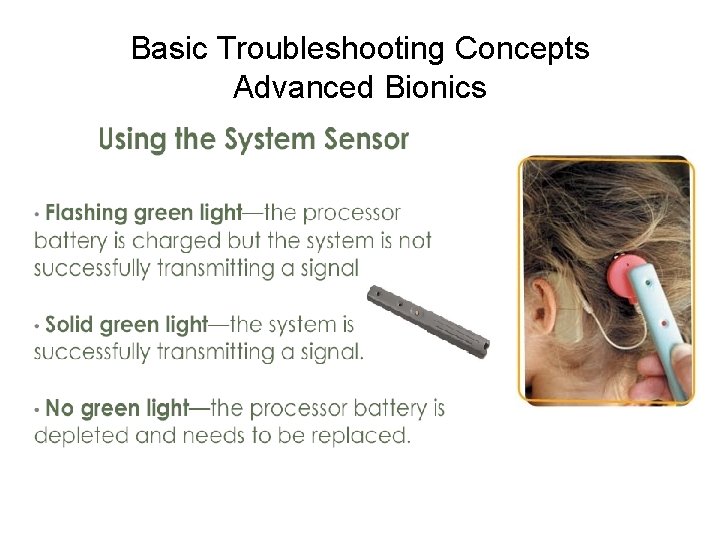 Basic Troubleshooting Concepts
Advanced Bionics

Using the System Sensor

• Flashing green light—the processor battery is charged but the system is not successfully transmitting a signal

• Solid green light—the system is successfully transmitting a signal.

• No green light—the processor battery is depleted and needs to be replaced.